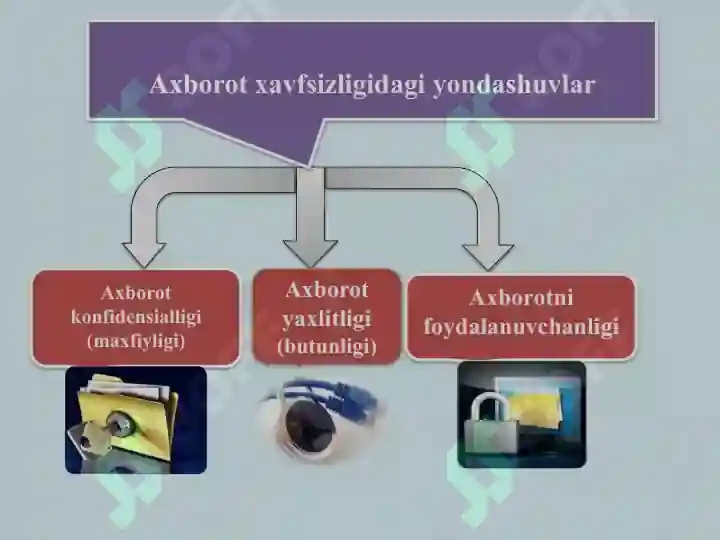 Axborot xavfsizligidagi yondashuvlar

Axborot konfidensialligi (maxfiyligi)

Axborot yaxlitligi (butunligi)

Axborotni foydalanuvchanligi